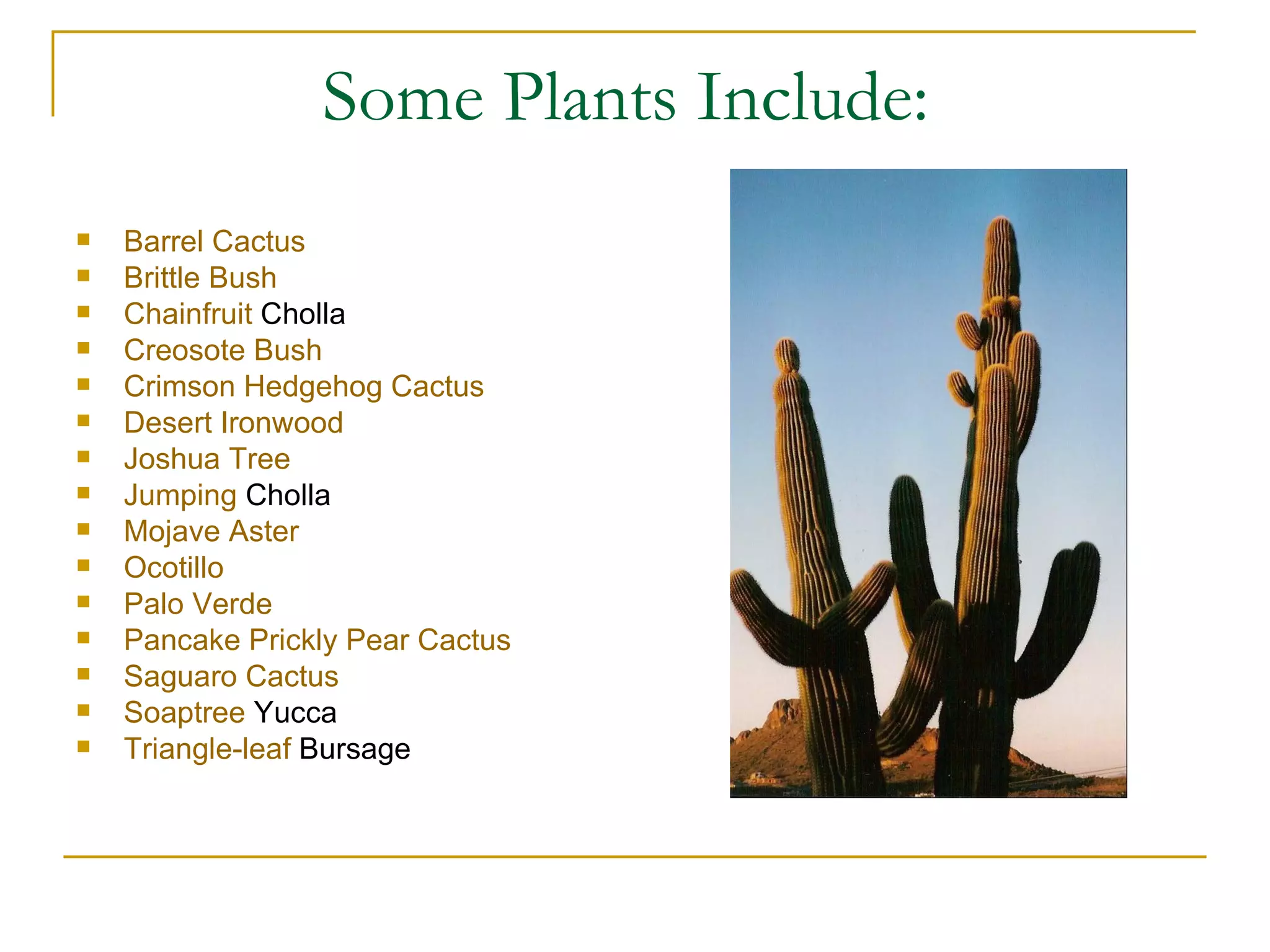 Some Plants Include:

- Barrel Cactus
- Brittle Bush
- Chainfruit Cholla
- Creosote Bush
- Crimson Hedgehog Cactus
- Desert Ironwood
- Joshua Tree
- Jumping Cholla
- Mojave Aster
- Ocotillo
- Palo Verde
- Pancake Prickly Pear Cactus
- Saguaro Cactus
- Soaptree Yucca
- Triangle-leaf Bursage